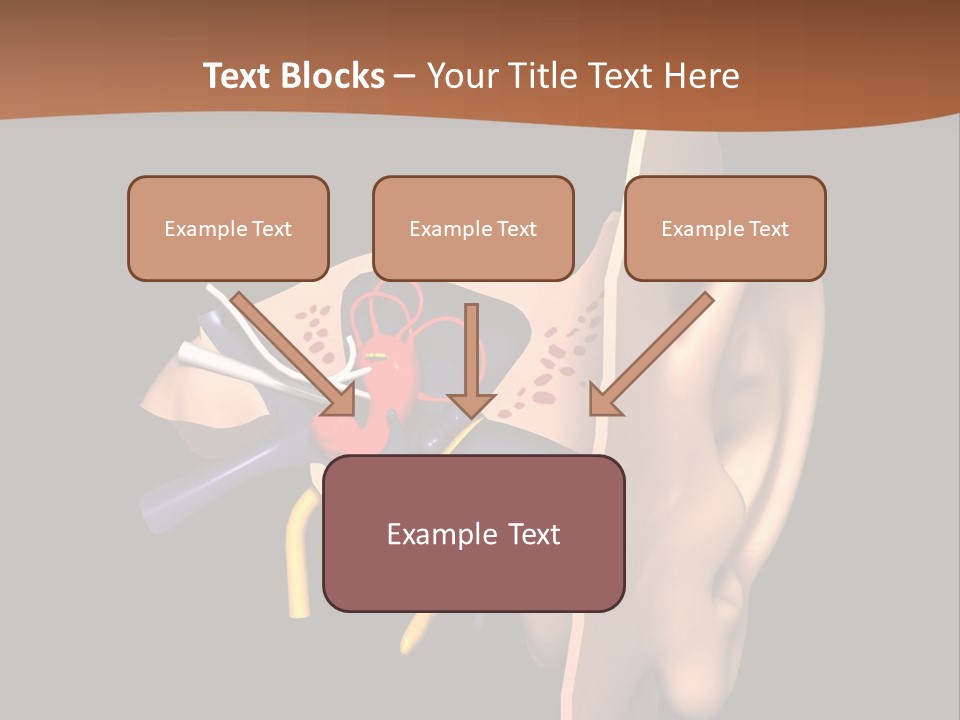 Text Blocks – Your Title Text Here

Example Text

Example Text

Example Text

Example Text